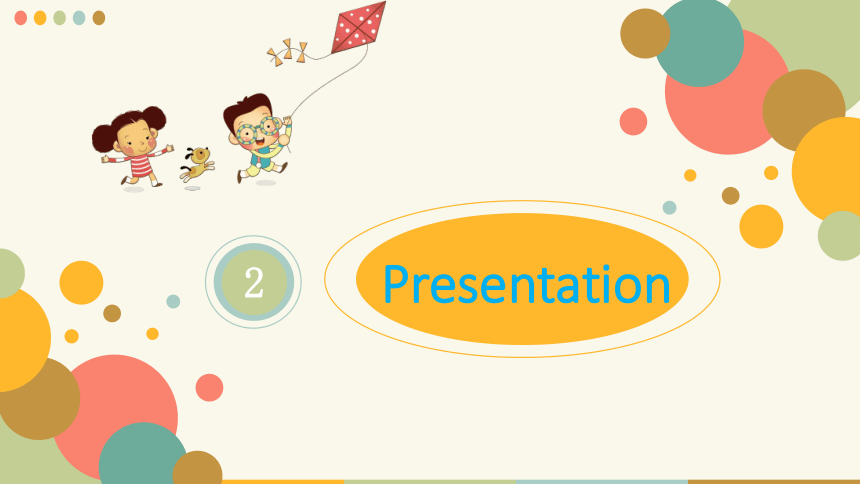 2

Presentation